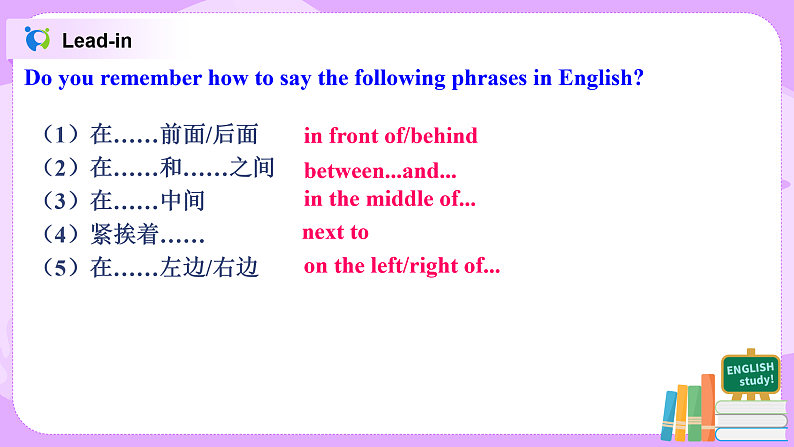 Lead-in

Do you remember how to say the following phrases in English?

（1）在……前面/后面 in front of/behind
（2）在……和……之间 between...and...
（3）在……中间 in the middle of...
（4）紧挨着…… next to
（5）在……左边/右边 on the left/right of...

ENGLISH study!